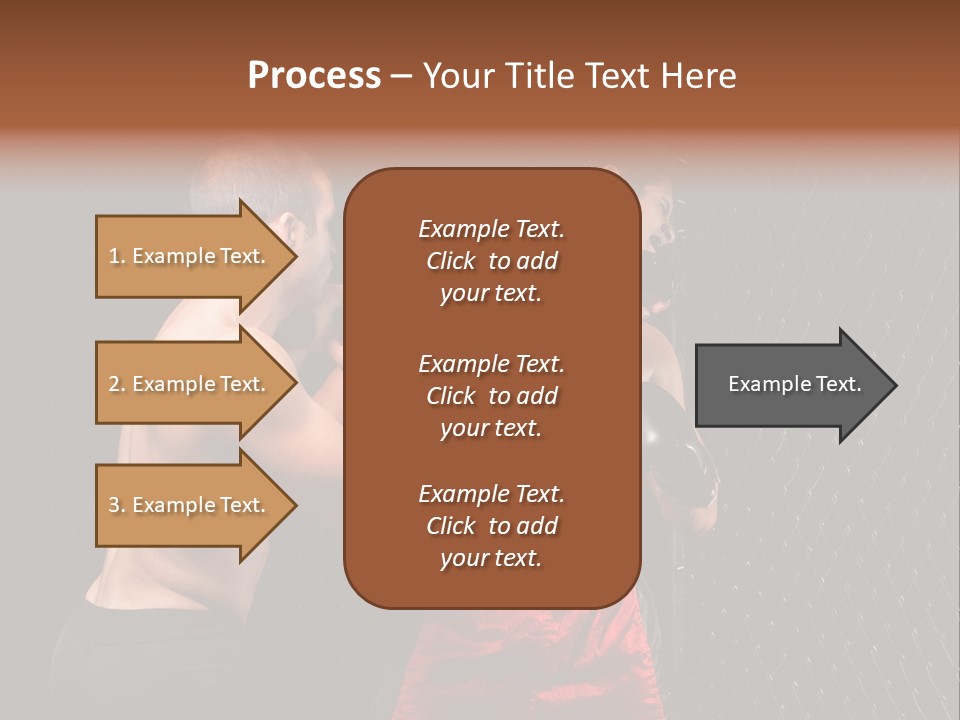 Process – Your Title Text Here

1. Example Text.

2. Example Text.

3. Example Text.

Example Text. Click to add your text.

Example Text. Click to add your text.

Example Text. Click to add your text.

Example Text.